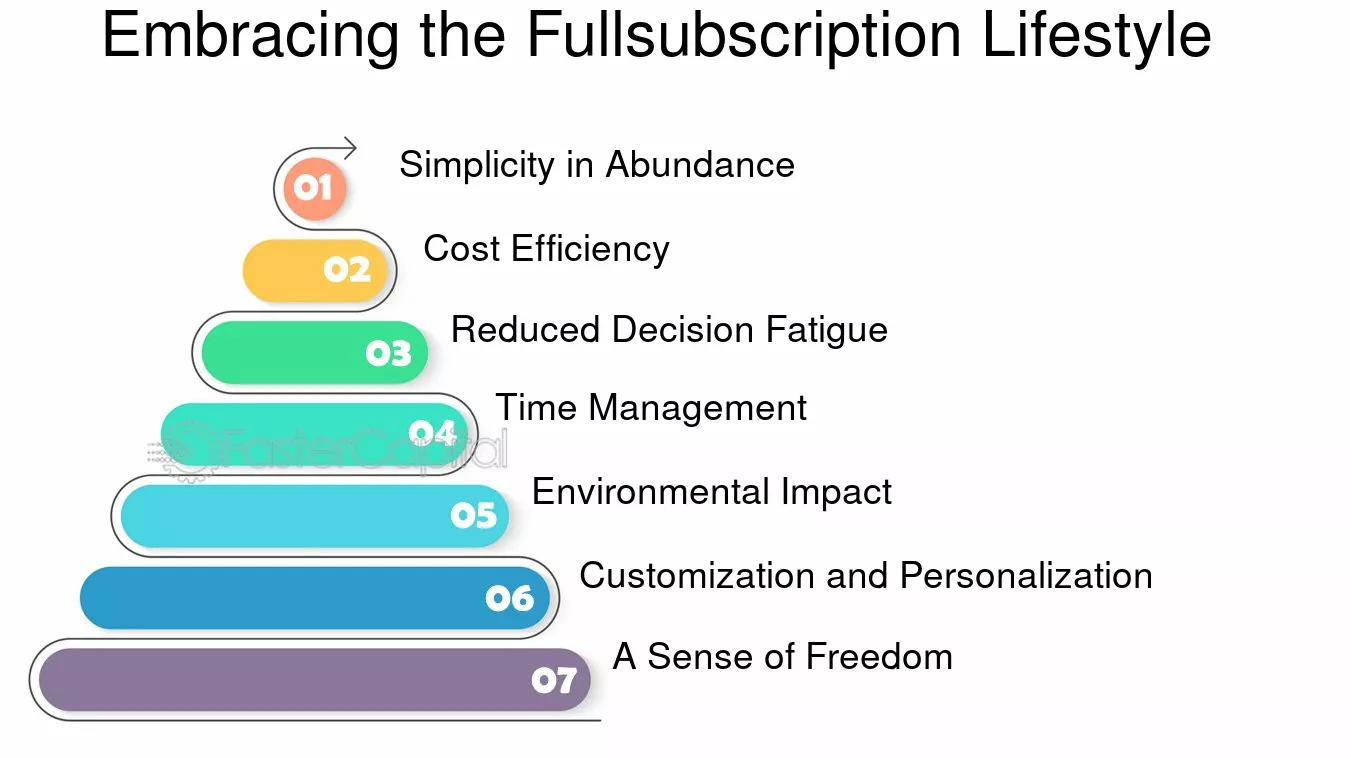 Embracing the Fullsubscription Lifestyle

01 Simplicity in Abundance

02 Cost Efficiency

03 Reduced Decision Fatigue

04 Time Management

FasterCapital

05 Environmental Impact

06 Customization and Personalization

07 A Sense of Freedom